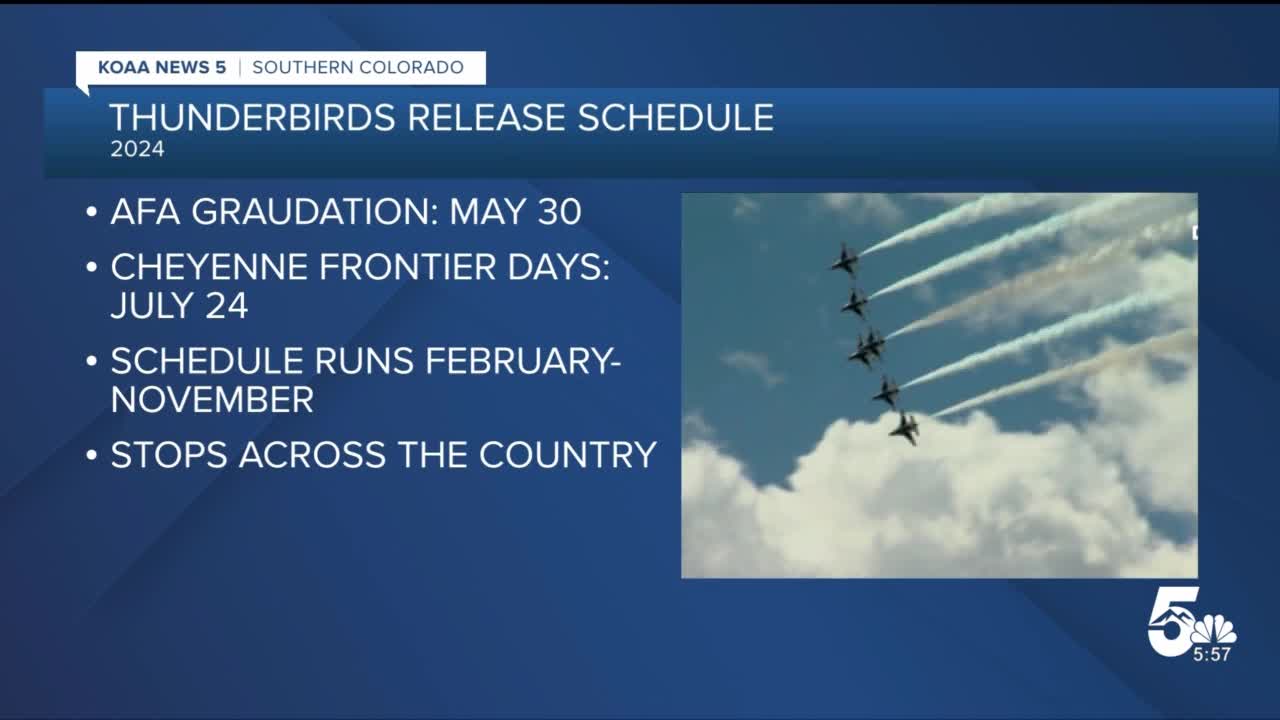 KOAA NEWS 5 | SOUTHERN COLORADO

THUNDERBIRDS RELEASE SCHEDULE
2024

• AFA GRAUDATION: MAY 30
• CHEYENNE FRONTIER DAYS: JULY 24
• SCHEDULE RUNS FEBRUARY-NOVEMBER
• STOPS ACROSS THE COUNTRY

5
5:57